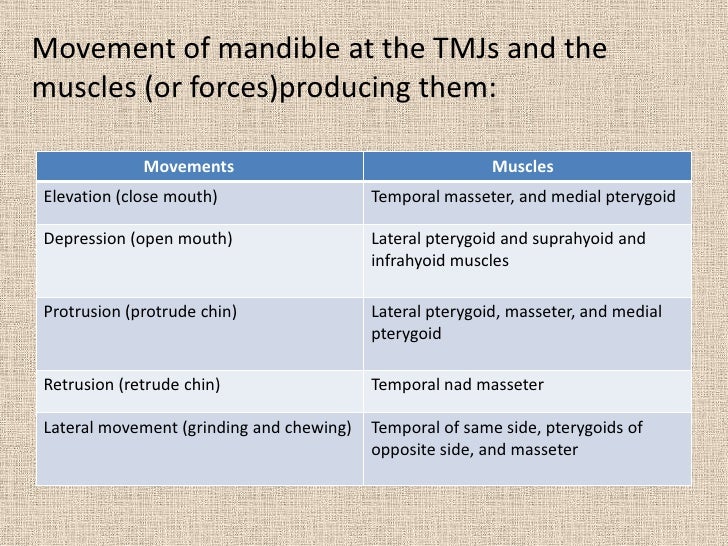 Movement of mandible at the TMJs and the muscles (or forces)producing them:

| Movements | Muscles |
|---|---|
| Elevation (close mouth) | Temporal masseter, and medial pterygoid |
| Depression (open mouth) | Lateral pterygoid and suprahyoid and infrahyoid muscles |
| Protrusion (protrude chin) | Lateral pterygoid, masseter, and medial pterygoid |
| Retrusion (retrude chin) | Temporal nad masseter |
| Lateral movement (grinding and chewing) | Temporal of same side, pterygoids of opposite side, and masseter |